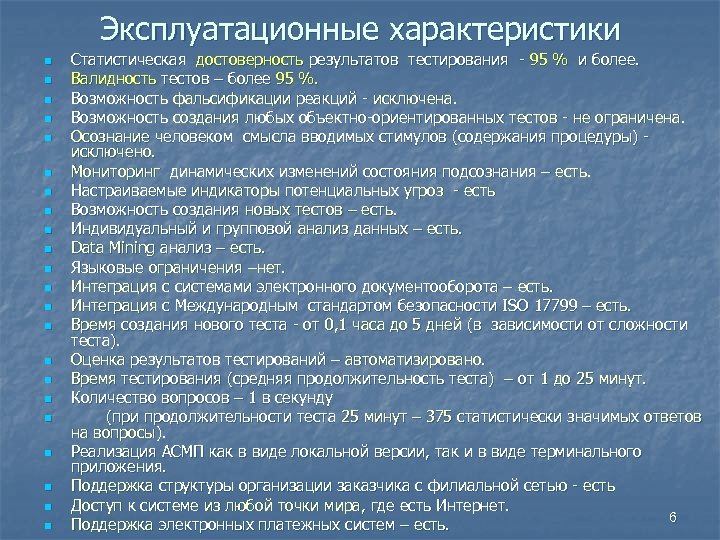 Эксплуатационные характеристики

- Статистическая достоверность результатов тестирования - 95 % и более.
- Валидность тестов – более 95 %.
- Возможность фальсификации реакций - исключена.
- Возможность создания любых объектно-ориентированных тестов - не ограничена.
- Осознание человеком смысла вводимых стимулов (содержания процедуры) - исключено.
- Мониторинг динамических изменений состояния подсознания – есть.
- Настраиваемые индикаторы потенциальных угроз - есть
- Возможность создания новых тестов – есть.
- Индивидуальный и групповой анализ данных – есть.
- Data Mining анализ – есть.
- Языковые ограничения –нет.
- Интеграция с системами электронного документооборота – есть.
- Интеграция с Международным стандартом безопасности ISO 17799 – есть.
- Время создания нового теста - от 0,1 часа до 5 дней (в зависимости от сложности теста).
- Оценка результатов тестирований – автоматизировано.
- Время тестирования (средняя продолжительность теста) – от 1 до 25 минут.
- Количество вопросов – 1 в секунду
- (при продолжительности теста 25 минут – 375 статистически значимых ответов на вопросы).
- Реализация АСМП как в виде локальной версии, так и в виде терминального приложения.
- Поддержка структуры организации заказчика с филиальной сетью - есть
- Доступ к системе из любой точки мира, где есть Интернет.
- Поддержка электронных платежных систем – есть.

6